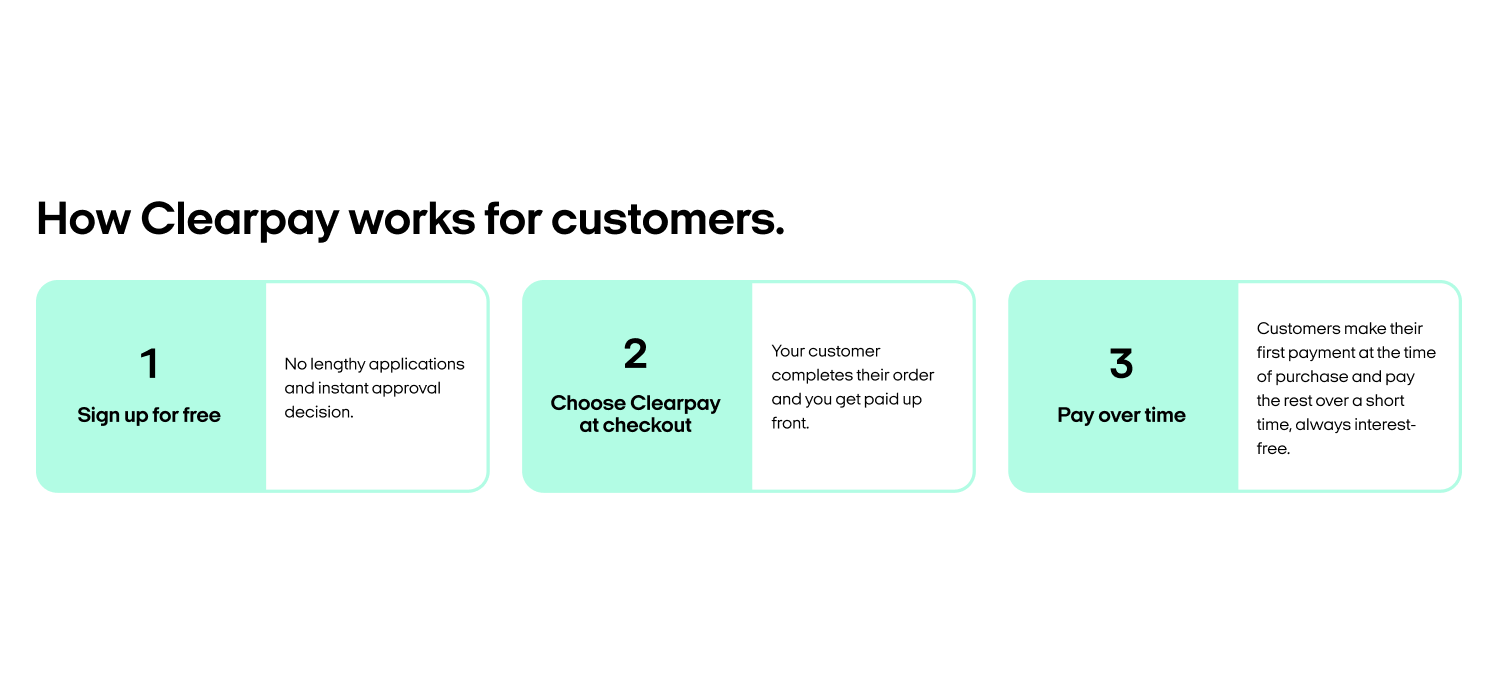 How Clearpay works for customers.

1

Sign up for free

No lengthy applications and instant approval decision.

2

Choose Clearpay at checkout

Your customer completes their order and you get paid up front.

3

Pay over time

Customers make their first payment at the time of purchase and pay the rest over a short time, always interest-free.